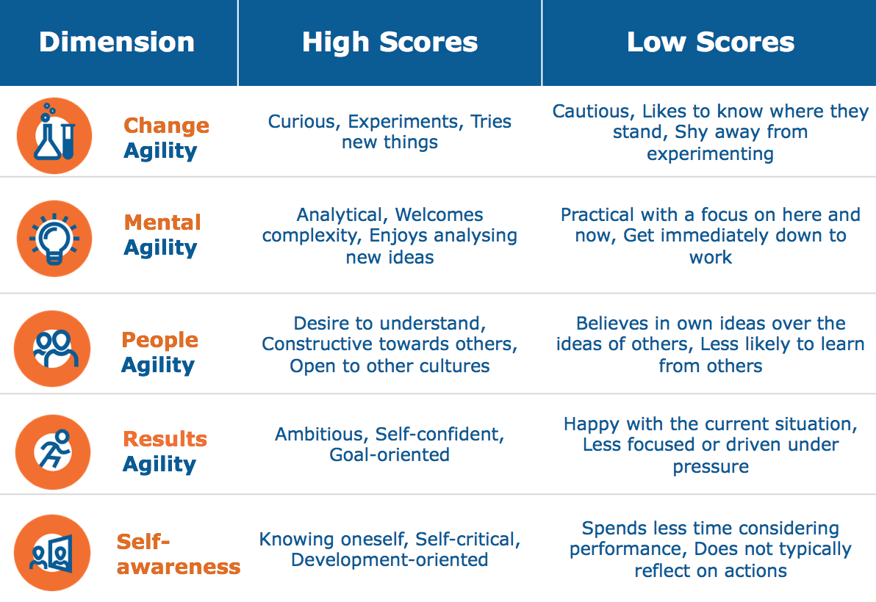 | Dimension | High Scores | Low Scores |
|---|---|---|
| Change Agility | Curious, Experiments, Tries new things | Cautious, Likes to know where they stand, Shy away from experimenting |
| Mental Agility | Analytical, Welcomes complexity, Enjoys analysing new ideas | Practical with a focus on here and now, Get immediately down to work |
| People Agility | Desire to understand, Constructive towards others, Open to other cultures | Believes in own ideas over the ideas of others, Less likely to learn from others |
| Results Agility | Ambitious, Self-confident, Goal-oriented | Happy with the current situation, Less focused or driven under pressure |
| Self-awareness | Knowing oneself, Self-critical, Development-oriented | Spends less time considering performance, Does not typically reflect on actions |